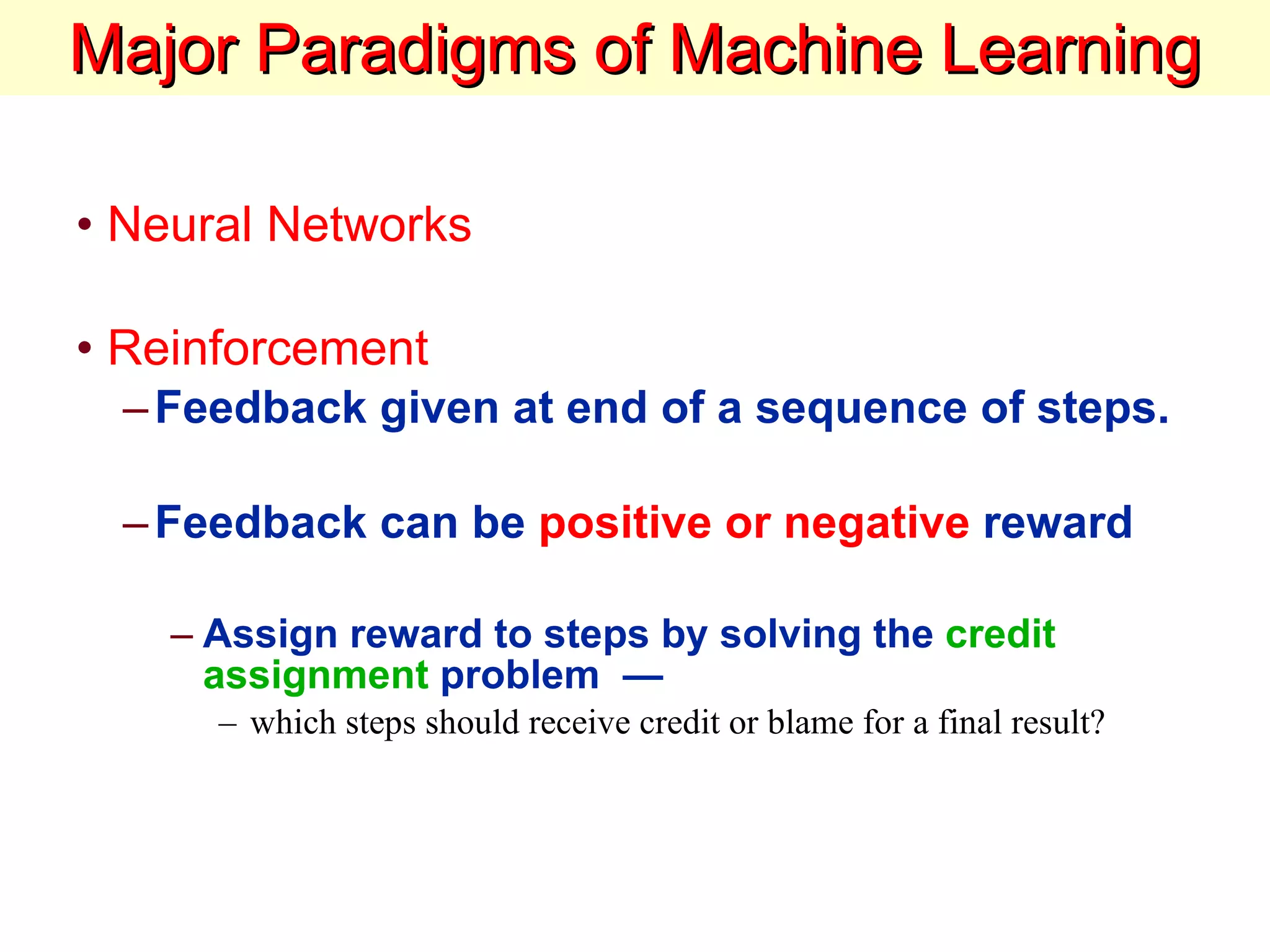 Major Paradigms of Machine Learning

• Neural Networks

• Reinforcement

– Feedback given at end of a sequence of steps.

– Feedback can be positive or negative reward

– Assign reward to steps by solving the credit assignment problem —

– which steps should receive credit or blame for a final result?